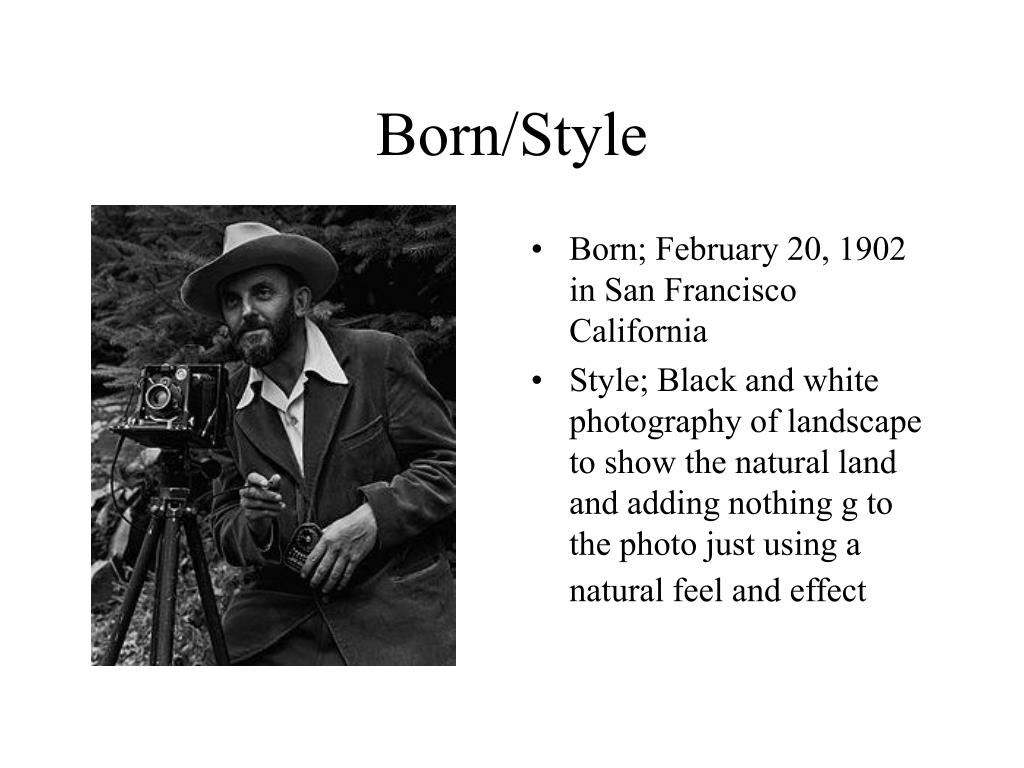 Born/Style

• Born; February 20, 1902 in San Francisco California

• Style; Black and white photography of landscape to show the natural land and adding nothing g to the photo just using a natural feel and effect